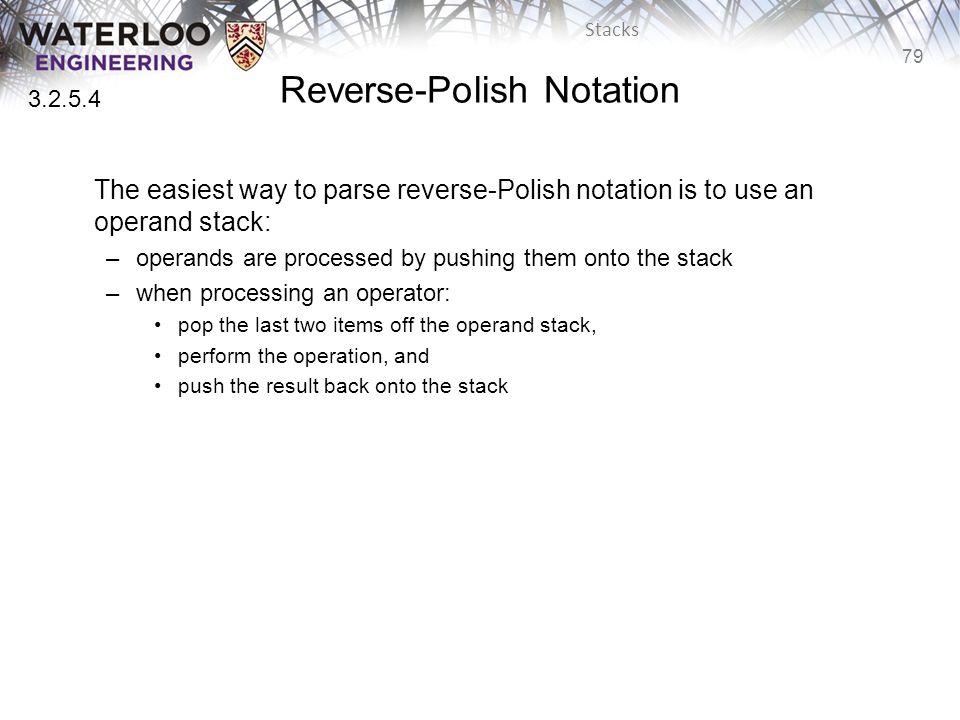 WATERLOO
ENGINEERING

Stacks

79

3.2.5.4

Reverse-Polish Notation

The easiest way to parse reverse-Polish notation is to use an operand stack:

– operands are processed by pushing them onto the stack

– when processing an operator:

• pop the last two items off the operand stack,

• perform the operation, and

• push the result back onto the stack